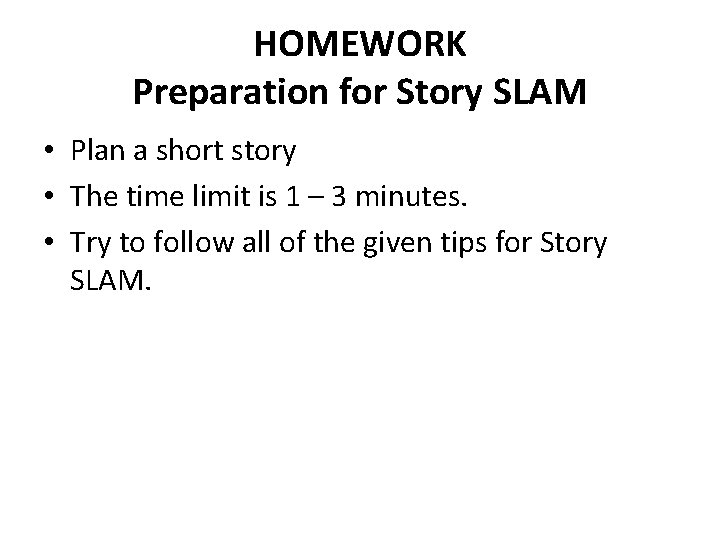 HOMEWORK
Preparation for Story SLAM

• Plan a short story
• The time limit is 1 – 3 minutes.
• Try to follow all of the given tips for Story SLAM.